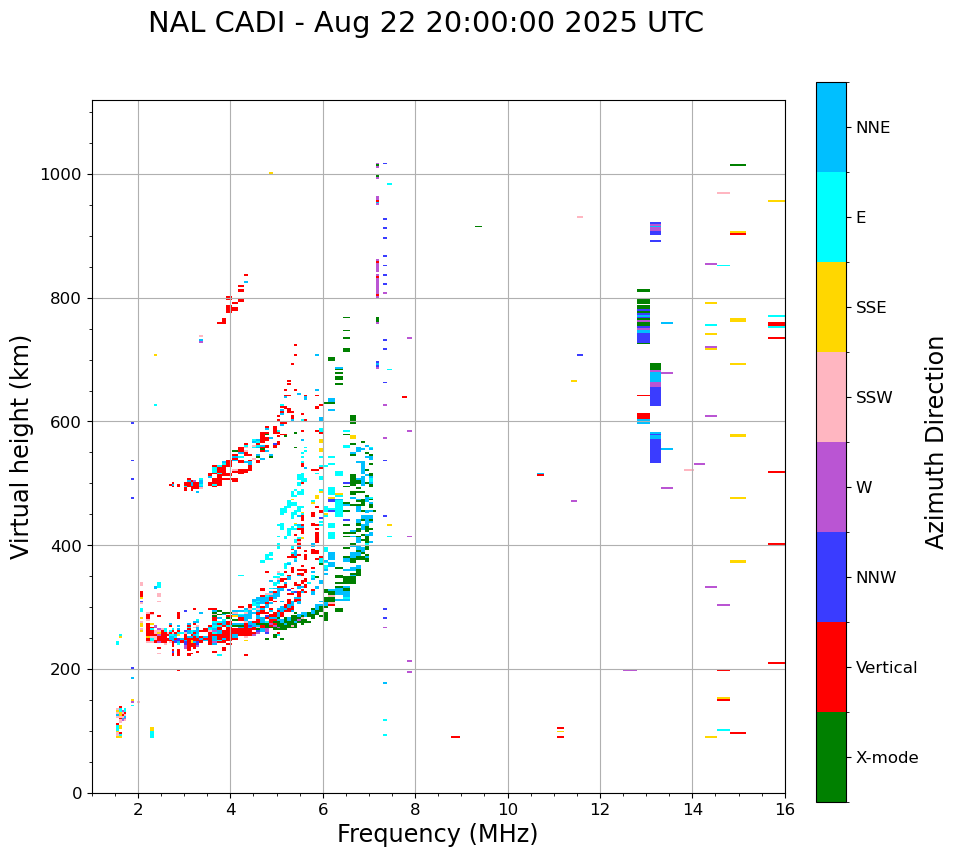 NAL CADI - Aug 22 20:00:00 2025 UTC

Virtual height (km)

1000
800
600
400
200
0

2
4
6
8
10
12
14
16

Frequency (MHz)

NNE
E
SSE
SSW
W
NNW
Vertical
X-mode

Azimuth Direction